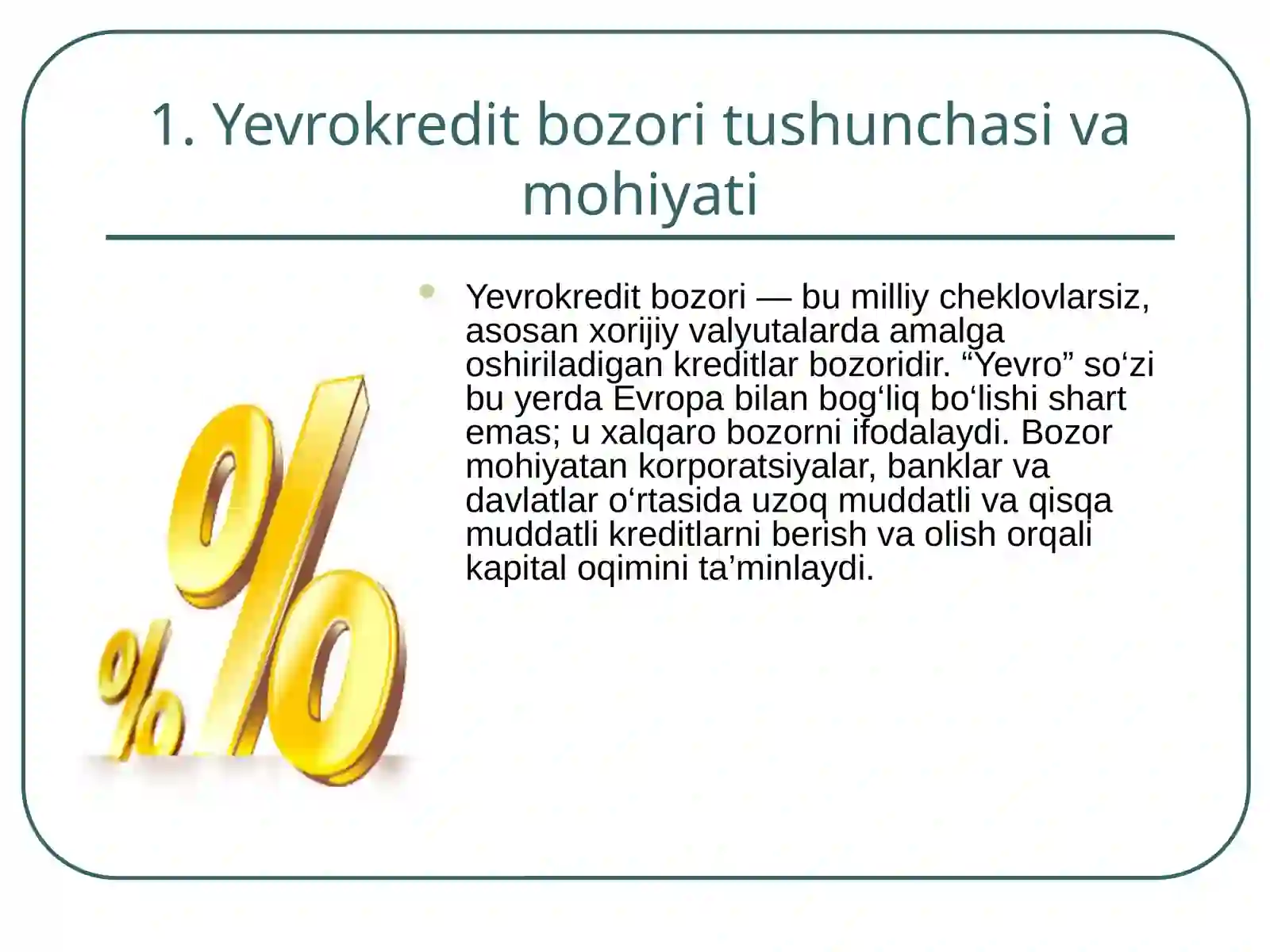 1. Yevrokredit bozori tushunchasi va mohiyati

Yevrokredit bozori — bu milliy cheklovlarsiz, asosan xorijiy valyutalarda amalga oshiriladigan kreditlar bozoridir. “Yevro” so‘zi bu yerda Evropa bilan bog‘liq bo‘lishi shart emas; u xalqaro bozorni ifodalaydi. Bozor mohiyatan korporatsiyalar, banklar va davlatlar o‘rtasida uzoq muddatli va qisqa muddatli kreditlarni berish va olish orqali kapital oqimini ta’minlaydi.